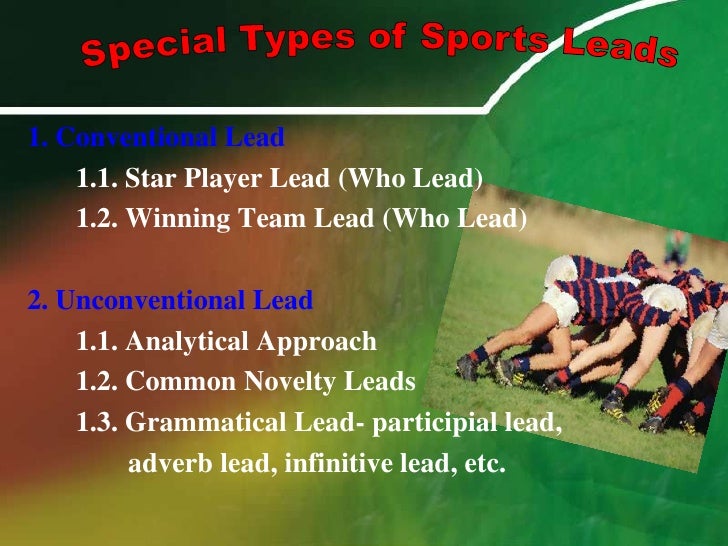 Special Types of Sports Leads

1. Conventional Lead
1.1. Star Player Lead (Who Lead)
1.2. Winning Team Lead (Who Lead)

2. Unconventional Lead
1.1. Analytical Approach
1.2. Common Novelty Leads
1.3. Grammatical Lead- participial lead, adverb lead, infinitive lead, etc.